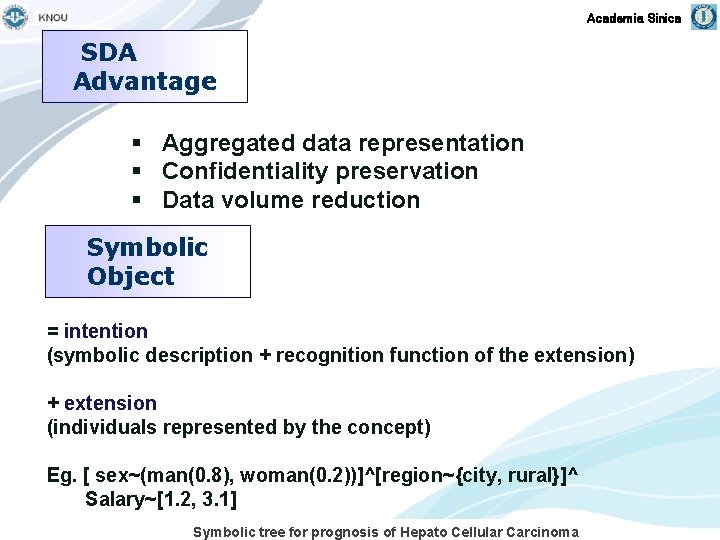 KNOU

Academia Sinica

SDA Advantage

▪ Aggregated data representation
▪ Confidentiality preservation
▪ Data volume reduction

Symbolic Object

= intention
(symbolic description + recognition function of the extension)

+ extension
(individuals represented by the concept)

Eg. [ sex~(man(0.8), woman(0.2))]^[region~{city, rural}]^
Salary~[1.2, 3.1]

Symbolic tree for prognosis of Hepato Cellular Carcinoma